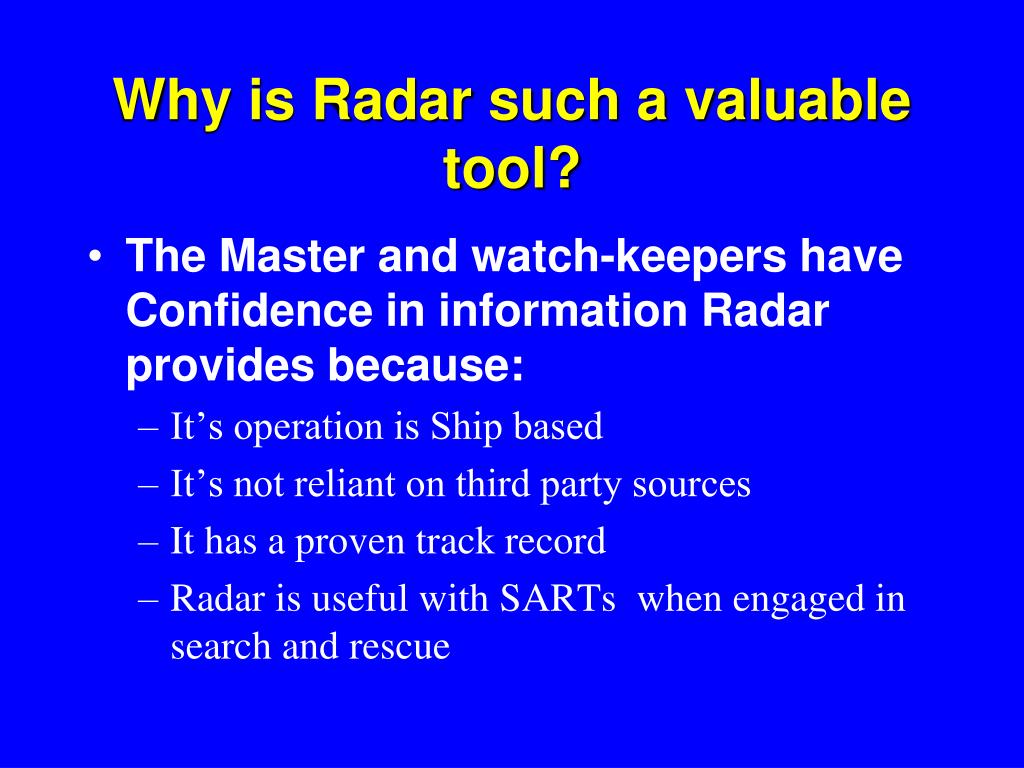 Why is Radar such a valuable tool?

• The Master and watch-keepers have Confidence in information Radar provides because:
– It’s operation is Ship based
– It’s not reliant on third party sources
– It has a proven track record
– Radar is useful with SARTs when engaged in search and rescue